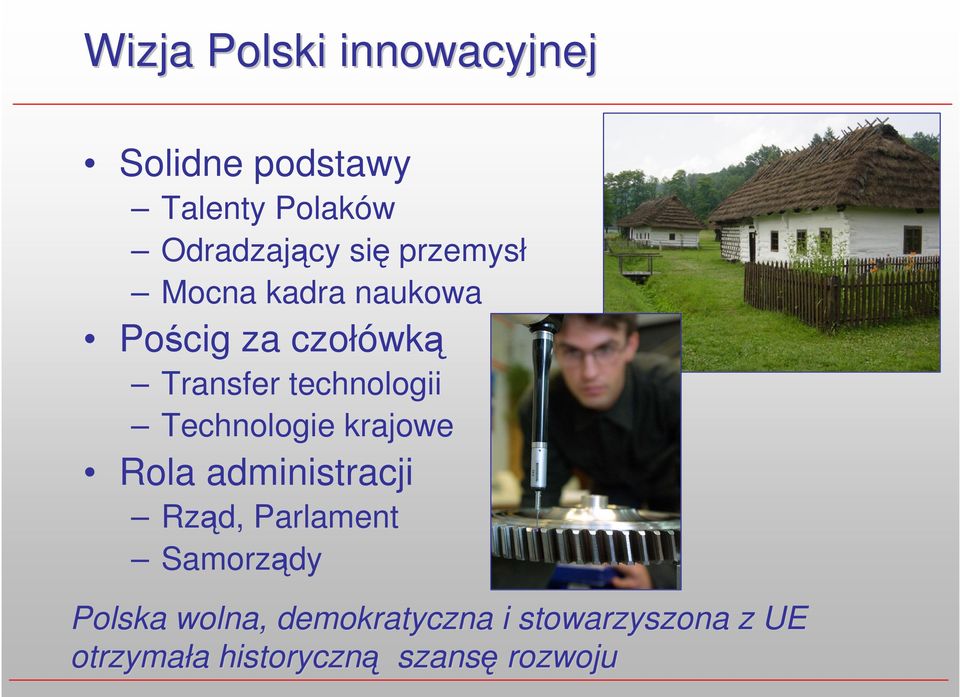 Wizja Polski innowacyjnej

• Solidne podstawy
– Talenty Polaków
– Odradzający się przemysł
– Mocna kadra naukowa
• Pościg za czołówką
– Transfer technologii
– Technologie krajowe
• Rola administracji
– Rząd, Parlament
– Samorządy

Polska wolna, demokratyczna i stowarzyszona z UE otrzymała historyczną szansę rozwoju